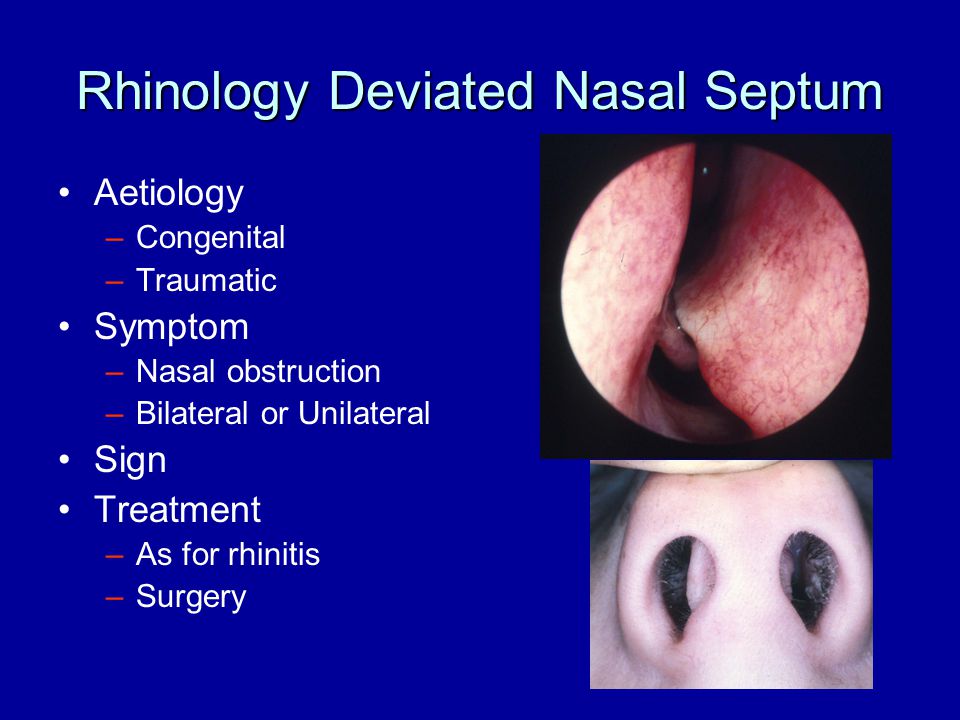 Rhinology Deviated Nasal Septum

• Aetiology
  – Congenital
  – Traumatic
• Symptom
  – Nasal obstruction
  – Bilateral or Unilateral
• Sign
• Treatment
  – As for rhinitis
  – Surgery